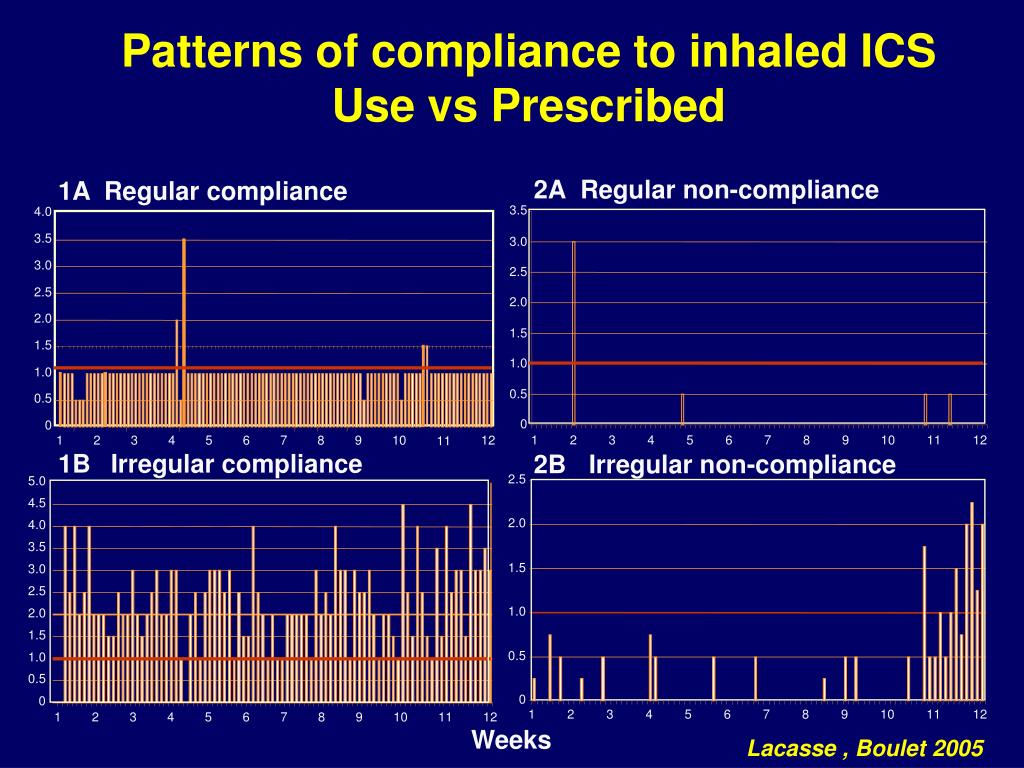 Patterns of compliance to inhaled ICS Use vs Prescribed

1A Regular compliance

4.0
3.5
3.0
2.5
2.0
1.5
1.0
0.5
0

1 2 3 4 5 6 7 8 9 10 11 12

2A Regular non-compliance

3.5
3.0
2.5
2.0
1.5
1.0
0.5
0

1 2 3 4 5 6 7 8 9 10 11 12

1B Irregular compliance

5.0
4.5
4.0
3.5
3.0
2.5
2.0
1.5
1.0
0.5
0

1 2 3 4 5 6 7 8 9 10 11 12

2B Irregular non-compliance

2.5
2.0
1.5
1.0
0.5
0

1 2 3 4 5 6 7 8 9 10 11 12

Weeks

Lacasse , Boulet 2005